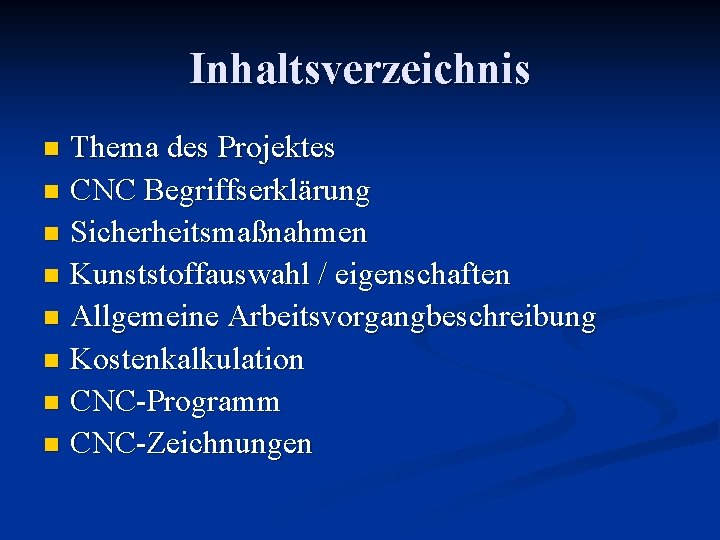 Inhaltsverzeichnis

- Thema des Projektes
- CNC Begriffserklärung
- Sicherheitsmaßnahmen
- Kunststoffauswahl / eigenschaften
- Allgemeine Arbeitsvorgangbeschreibung
- Kostenkalkulation
- CNC-Programm
- CNC-Zeichnungen